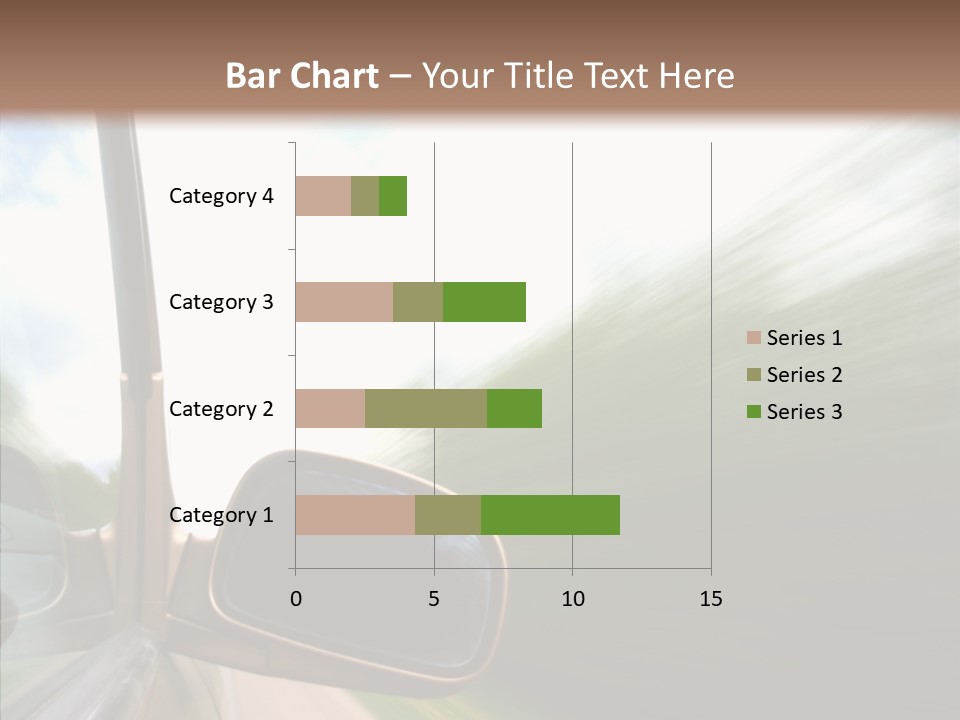 Bar Chart – Your Title Text Here

Category 4
Category 3
Category 2
Category 1

0
5
10
15

Series 1
Series 2
Series 3